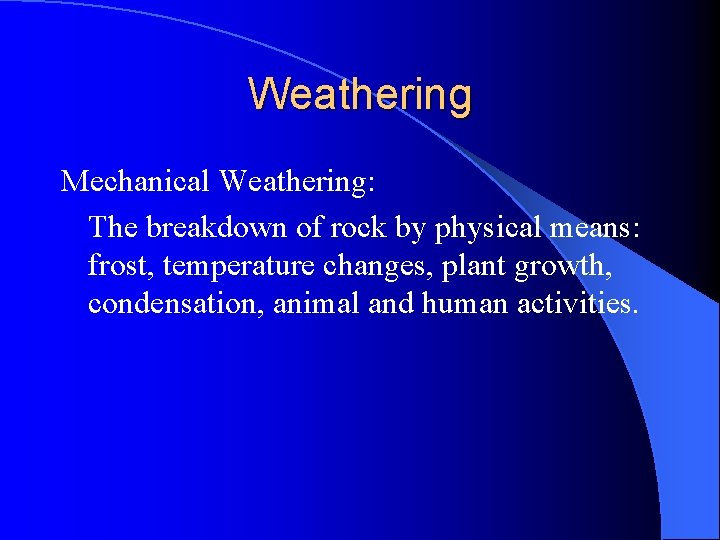 Weathering

Mechanical Weathering:

The breakdown of rock by physical means: frost, temperature changes, plant growth, condensation, animal and human activities.